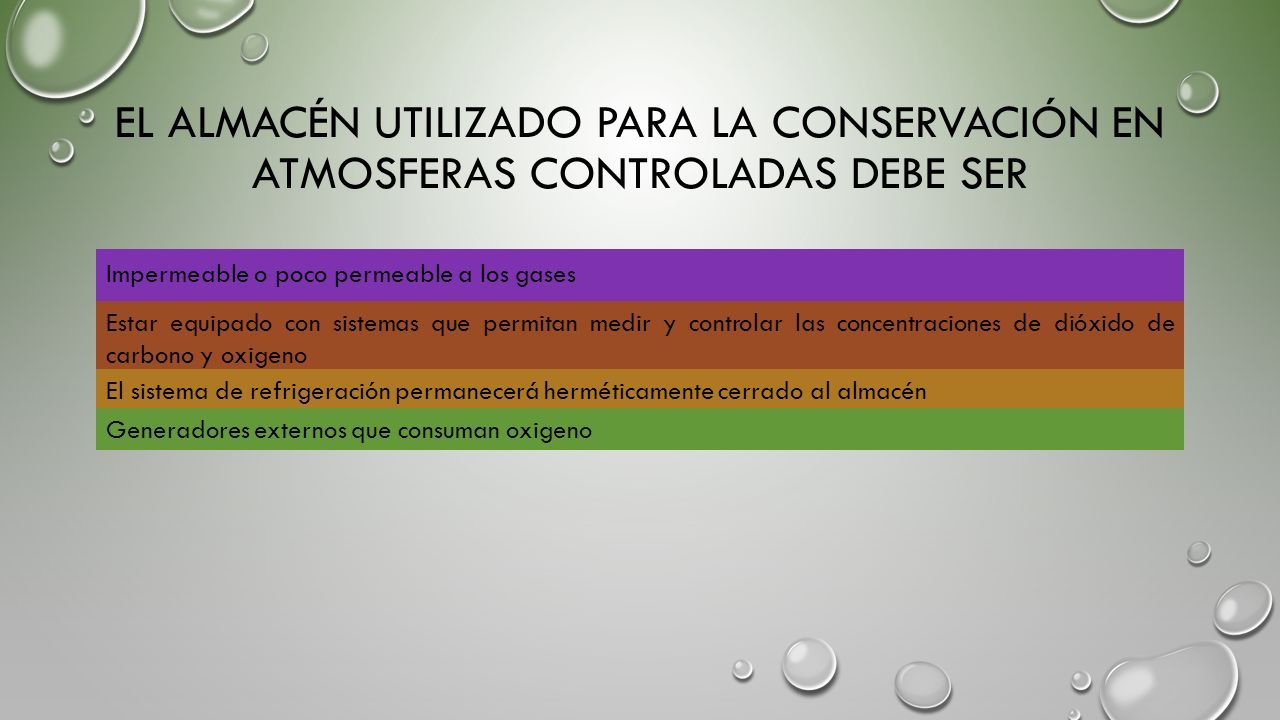 EL ALMACÉN UTILIZADO PARA LA CONSERVACIÓN EN ATMOSFERAS CONTROLADAS DEBE SER

Impermeable o poco permeable a los gases

Estar equipado con sistemas que permitan medir y controlar las concentraciones de dióxido de carbono y oxigeno

El sistema de refrigeración permanecerá herméticamente cerrado al almacén

Generadores externos que consuman oxigeno